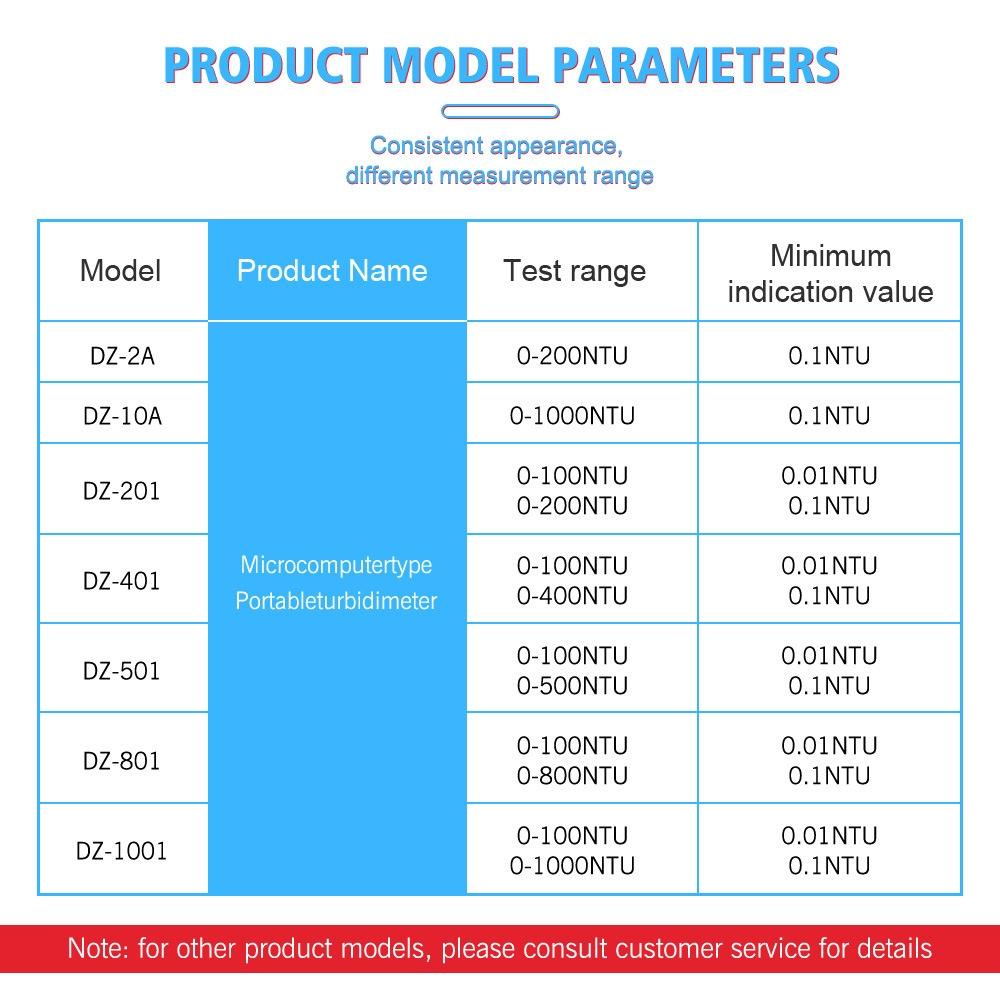 PRODUCT MODEL PARAMETERS

Consistent appearance, different measurement range

| Model | Product Name | Test range | Minimum indication value |
|---|---|---|---|
| DZ-2A | Microcomputertype Portableturbidimeter | 0-200NTU | 0.1NTU |
| DZ-10A | | 0-1000NTU | 0.1NTU |
| DZ-201 | | 0-100NTU 0-200NTU | 0.01NTU 0.1NTU |
| DZ-401 | | 0-100NTU 0-400NTU | 0.01NTU 0.1NTU |
| DZ-501 | | 0-100NTU 0-500NTU | 0.01NTU 0.1NTU |
| DZ-801 | | 0-100NTU 0-800NTU | 0.01NTU 0.1NTU |
| DZ-1001 | | 0-100NTU 0-1000NTU | 0.01NTU 0.1NTU |

Note: for other product models, please consult customer service for details